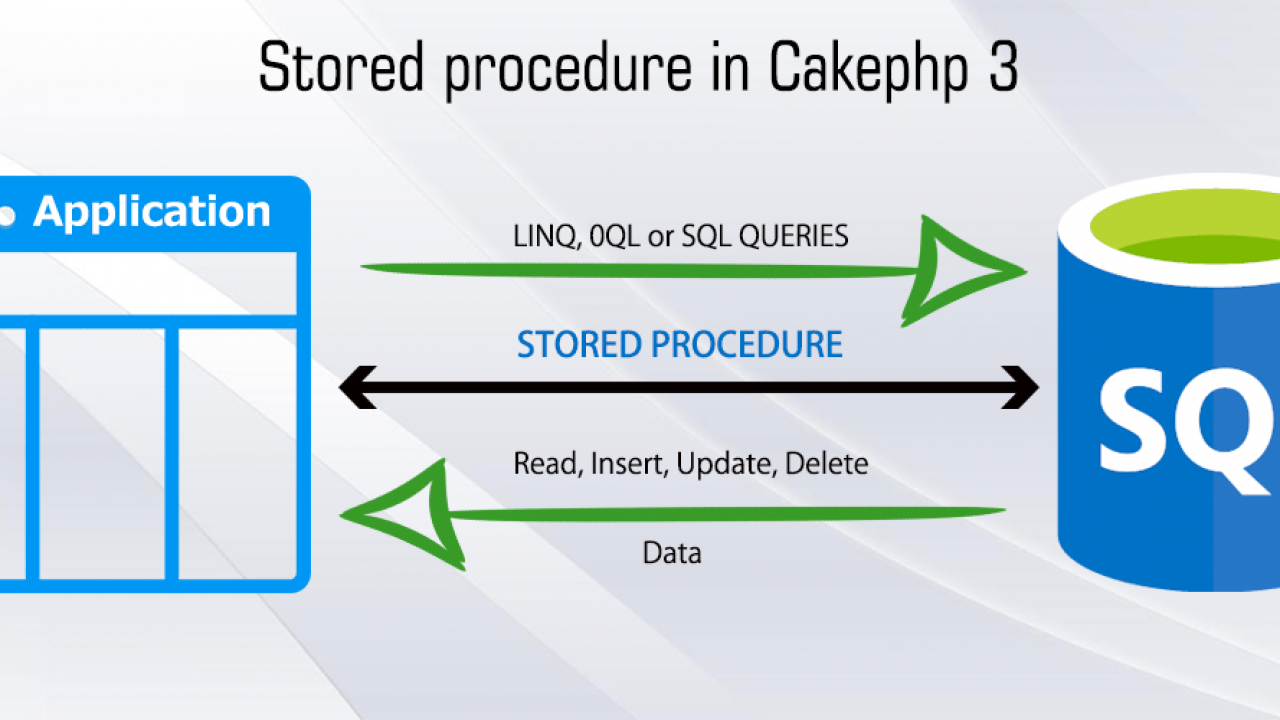 Stored procedure in Cakephp 3

Application

LINQ, 0QL or SQL QUERIES

STORED PROCEDURE

Read, Insert, Update, Delete

Data

SQ